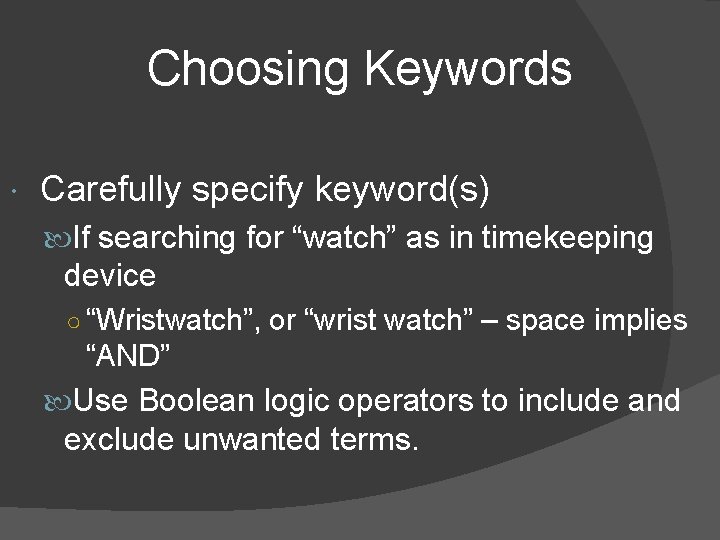 Choosing Keywords

Carefully specify keyword(s)

If searching for “watch” as in timekeeping device

“Wristwatch”, or “wrist watch” – space implies “AND”

Use Boolean logic operators to include and exclude unwanted terms.